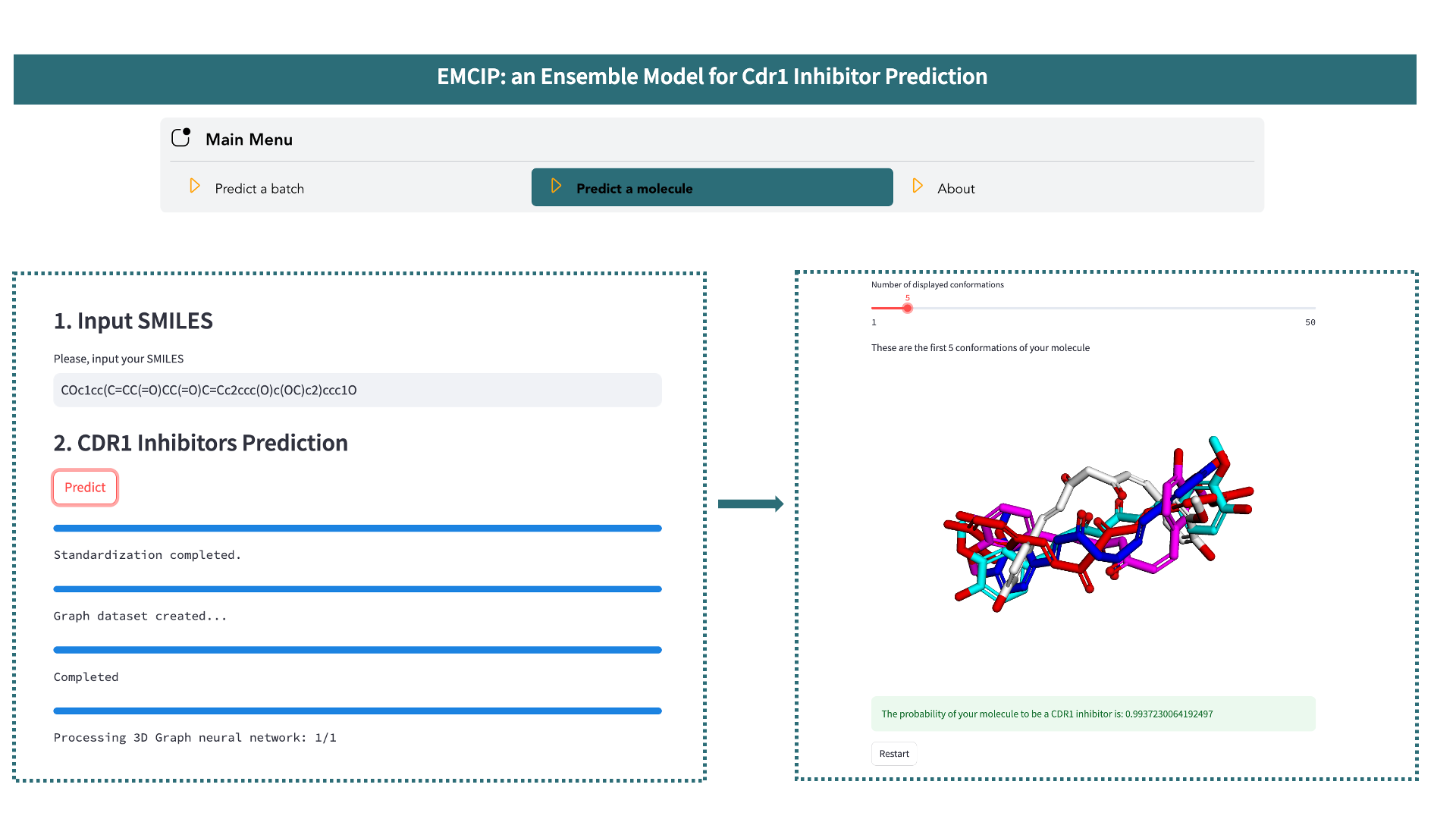 EMCIP: an Ensemble Model for Cdr1 Inhibitor Prediction

Main Menu

Predict a batch

Predict a molecule

About

1. Input SMILES

Please, input your SMILES

COc1cc(C=CC(=O)CC(=O)C=Cc2ccc(O)c(OC)c2)ccc1O

2. CDR1 Inhibitors Prediction

Predict

Standardization completed.

Graph dataset created...

Completed

Processing 3D Graph neural network: 1/1

Number of displayed conformations

5

1

50

These are the first 5 conformations of your molecule

The probability of your molecule to be a CDR1 inhibitor is: 0.9937230064192497

Restart